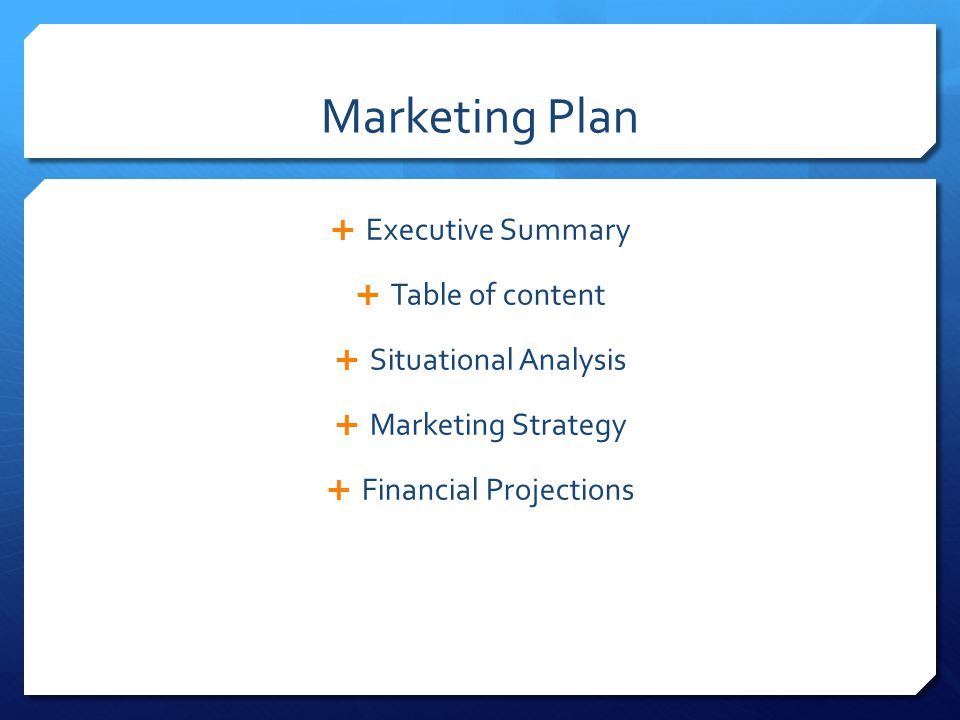 Marketing Plan

+ Executive Summary

+ Table of content

+ Situational Analysis

+ Marketing Strategy

+ Financial Projections